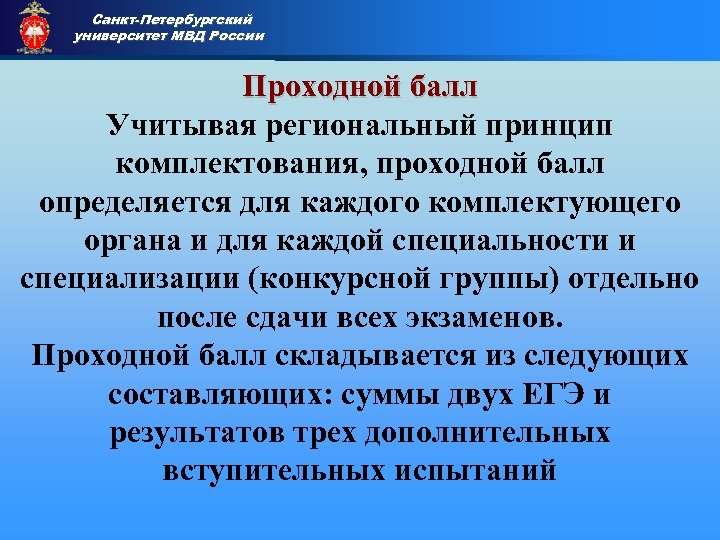 Санкт-Петербургский университет МВД России

Проходной балл

Учитывая региональный принцип комплектования, проходной балл определяется для каждого комплектующего органа и для каждой специальности и специализации (конкурсной группы) отдельно после сдачи всех экзаменов.

Проходной балл складывается из следующих составляющих: суммы двух ЕГЭ и результатов трех дополнительных вступительных испытаний